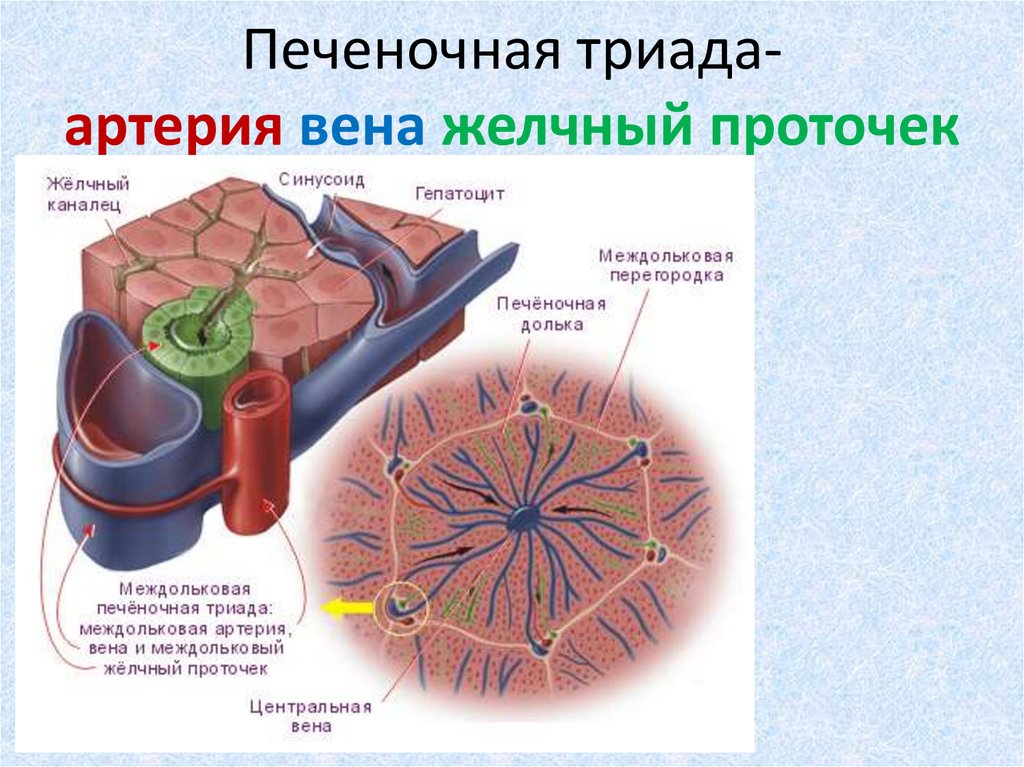 Печеночная триада-
артерия вена желчный проточек

Жёлчный каналец

Синусоид

Гепатоцит

Междольковая перегородка

Печёночная долька

Междольковая печёночная триада: междольковая артерия, вена и междольковый жёлчный проточек

Центральная вена